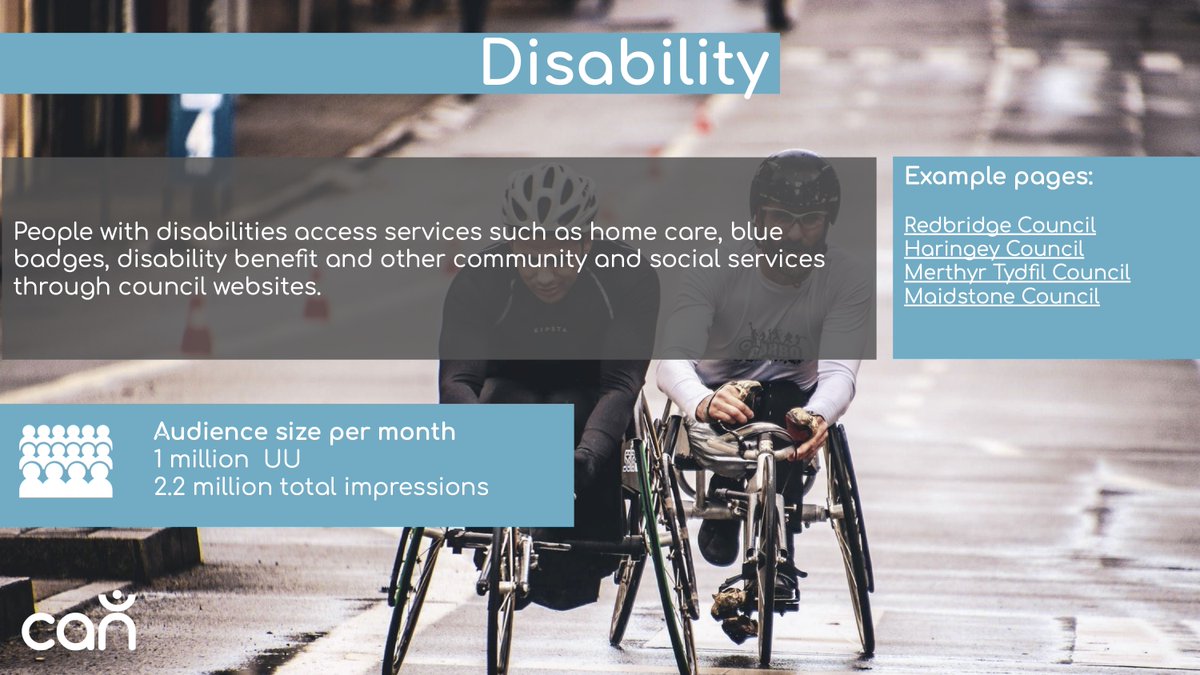 Disability

People with disabilities access services such as home care, blue badges, disability benefit and other community and social services through council websites.

Example pages:

Redbridge Council
Haringey Council
Merthyr Tydfil Council
Maidstone Council

Audience size per month
1 million UU
2.2 million total impressions

can